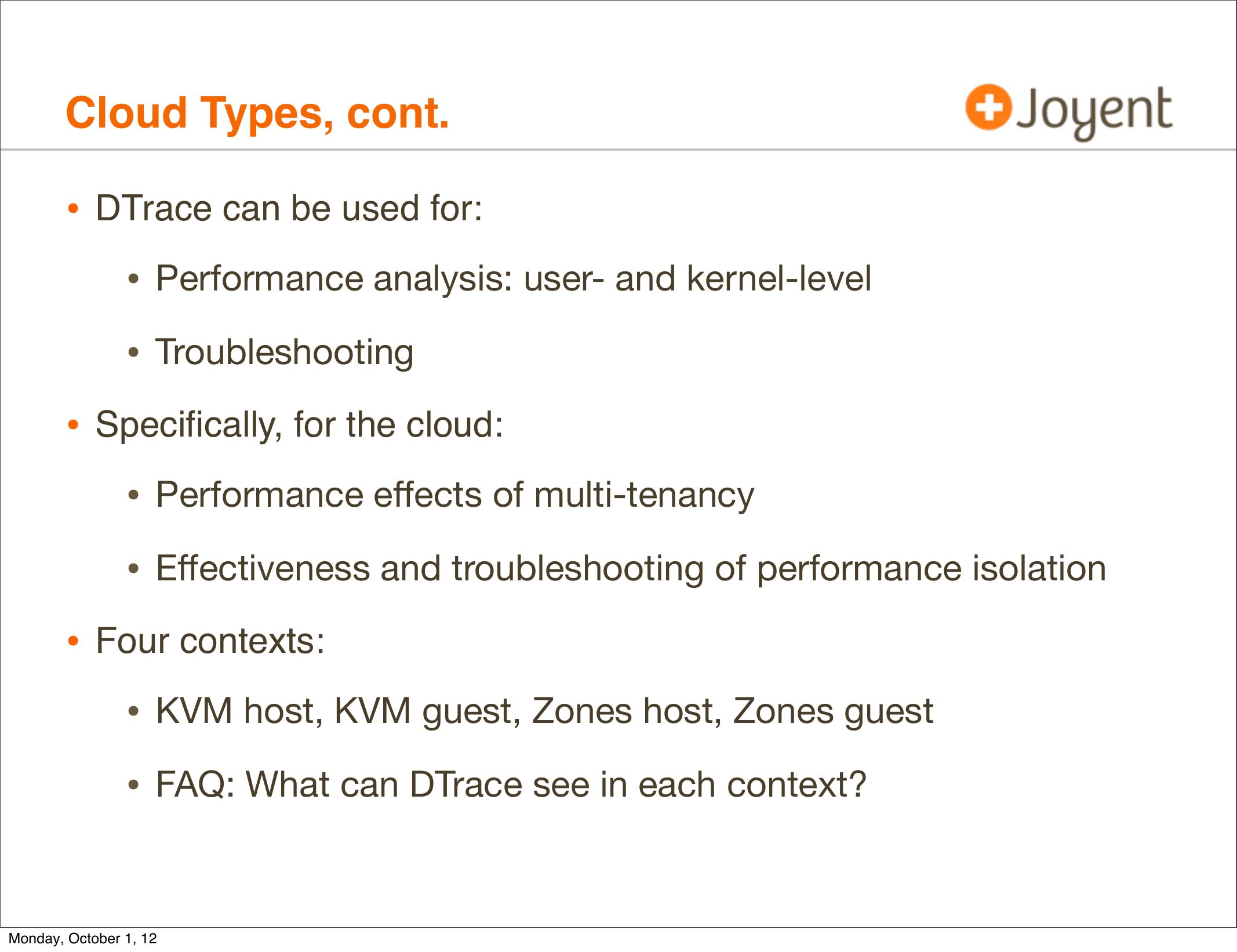 Cloud Types, cont.

Joyent

• DTrace can be used for:

• Performance analysis: user- and kernel-level

• Troubleshooting

• Specifically, for the cloud:

• Performance effects of multi-tenancy

• Effectiveness and troubleshooting of performance isolation

• Four contexts:

• KVM host, KVM guest, Zones host, Zones guest

• FAQ: What can DTrace see in each context?

Monday, October 1, 12